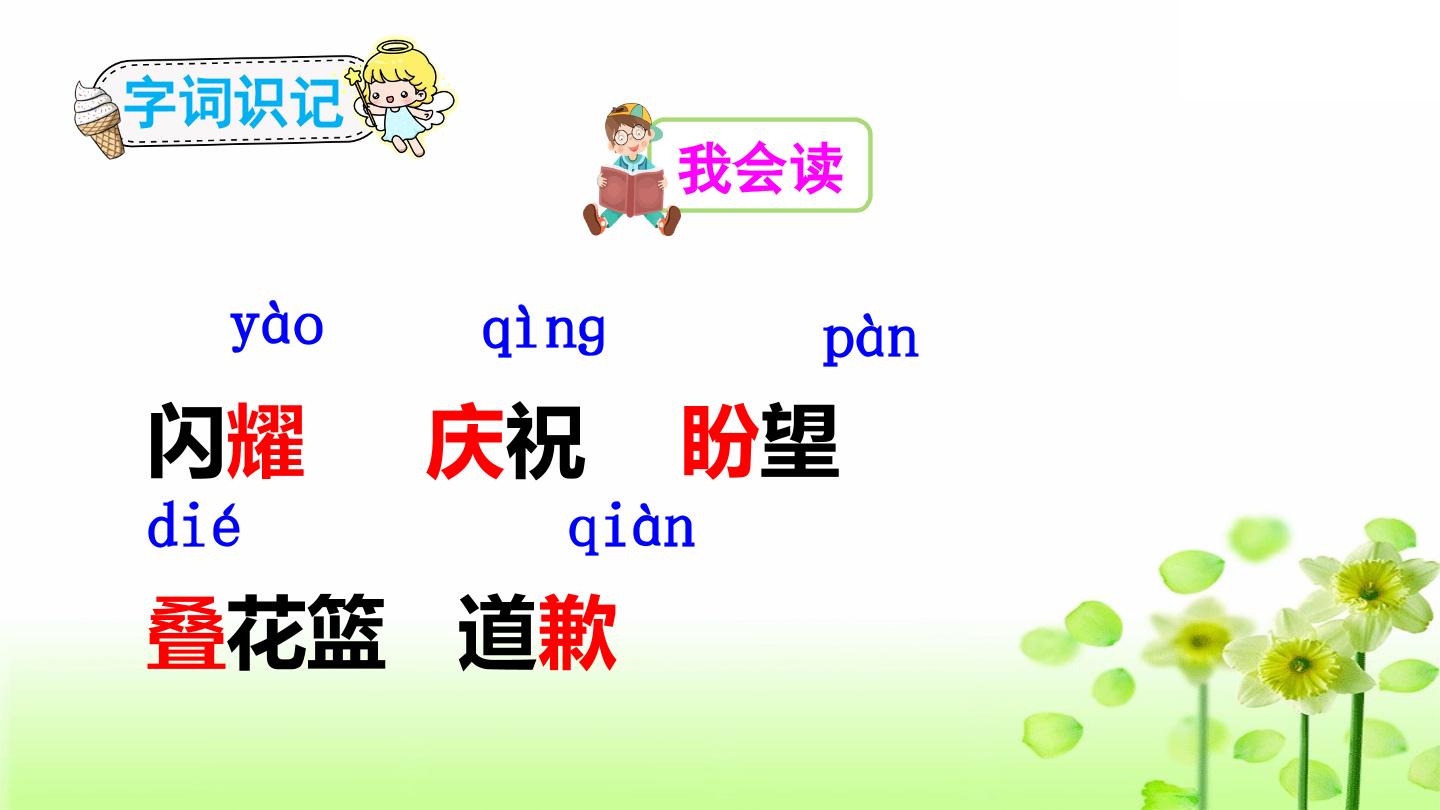 字词识记

我会读

yào qìng pàn

闪耀 庆祝 盼望

dié qiàn

叠花篮 道歉